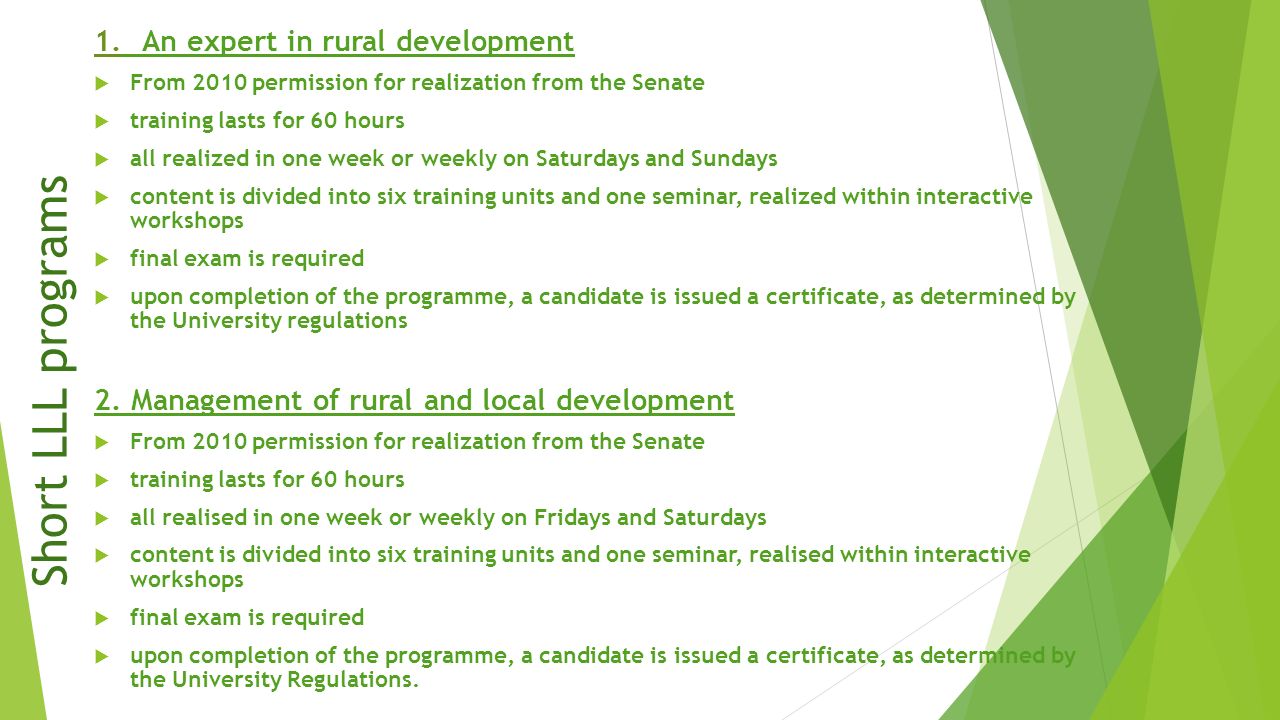 Short LLL programs

1. An expert in rural development

From 2010 permission for realization from the Senate

training lasts for 60 hours

all realized in one week or weekly on Saturdays and Sundays

content is divided into six training units and one seminar, realized within interactive workshops

final exam is required

upon completion of the programme, a candidate is issued a certificate, as determined by the University regulations

2. Management of rural and local development

From 2010 permission for realization from the Senate

training lasts for 60 hours

all realised in one week or weekly on Fridays and Saturdays

content is divided into six training units and one seminar, realised within interactive workshops

final exam is required

upon completion of the programme, a candidate is issued a certificate, as determined by the University Regulations.